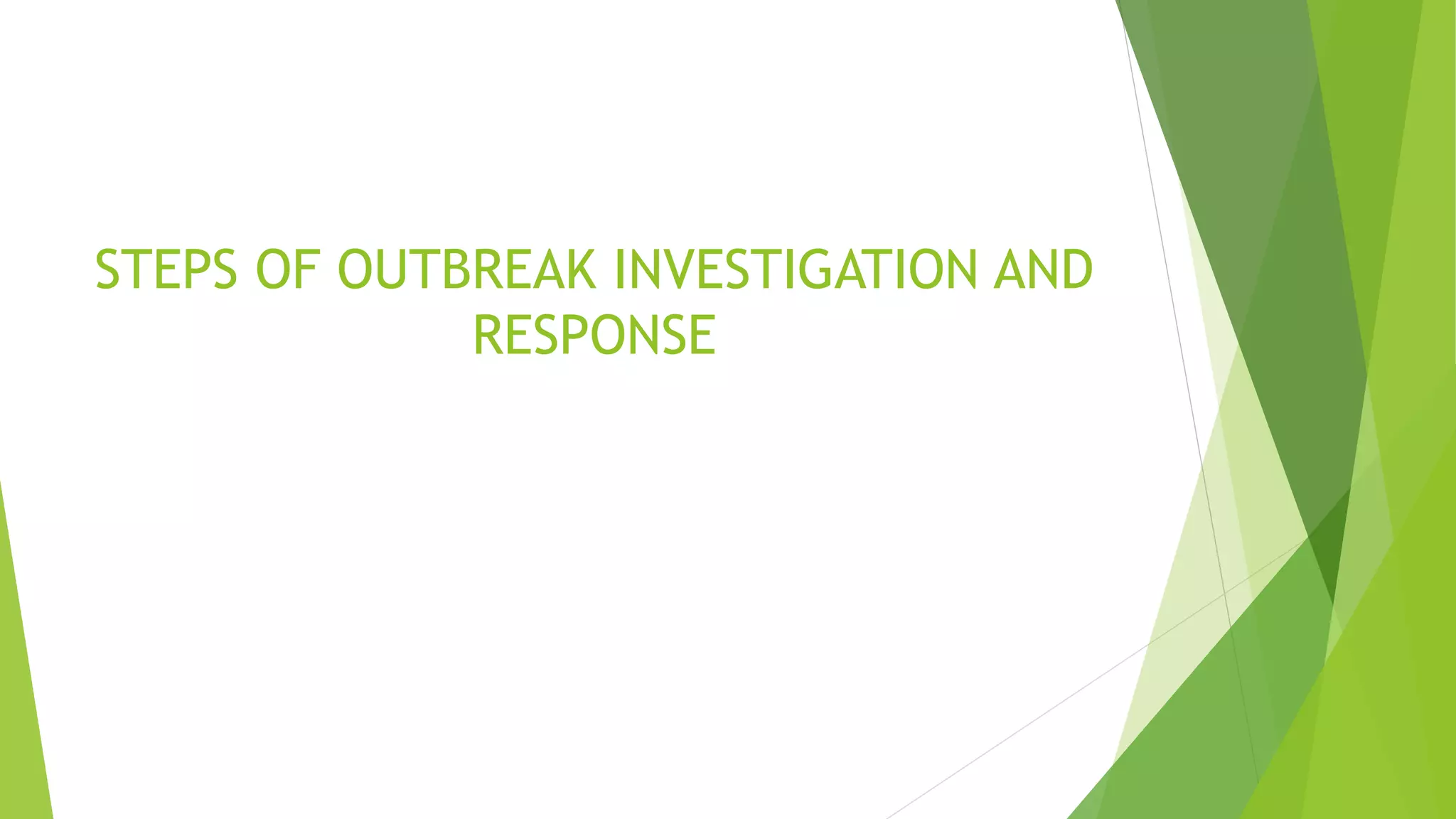 STEPS OF OUTBREAK INVESTIGATION AND RESPONSE